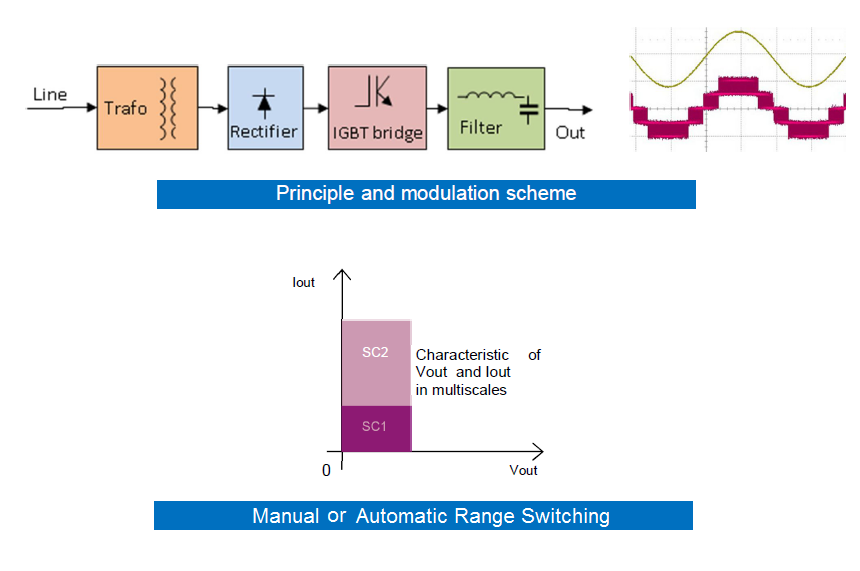 Line
Trafo
Rectifier
IGBT bridge
Filter
Out

Principle and modulation scheme

Iout
SC2
SC1
Characteristic of Vout and Iout in multiscales
0
Vout

Manual or Automatic Range Switching